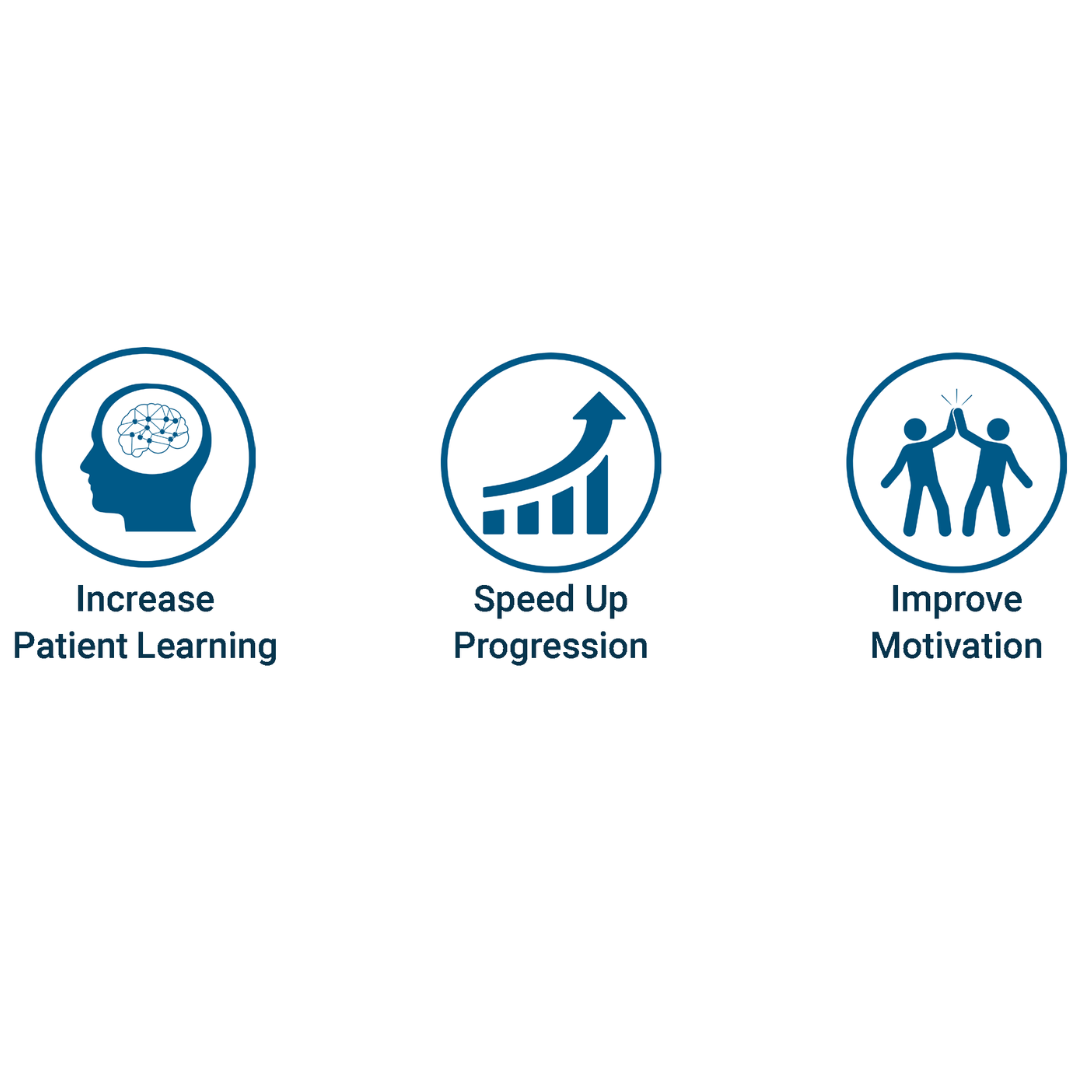 Increase
Patient Learning

Speed Up
Progression

Improve
Motivation